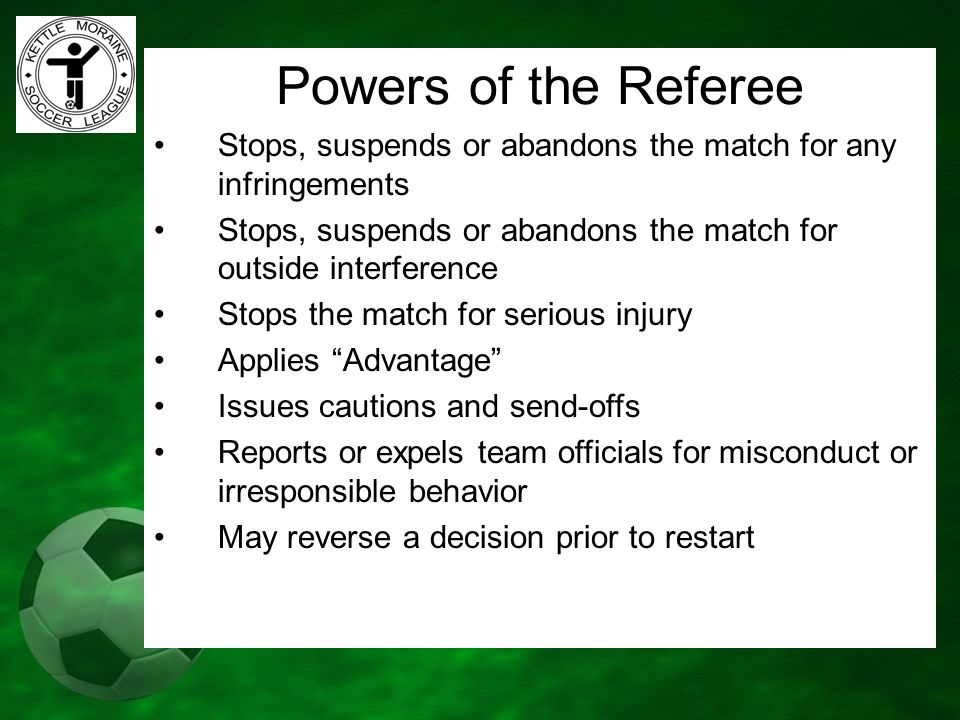 KETTLE MORAINE SOCCER LEAGUE

Powers of the Referee

• Stops, suspends or abandons the match for any infringements
• Stops, suspends or abandons the match for outside interference
• Stops the match for serious injury
• Applies “Advantage”
• Issues cautions and send-offs
• Reports or expels team officials for misconduct or irresponsible behavior
• May reverse a decision prior to restart